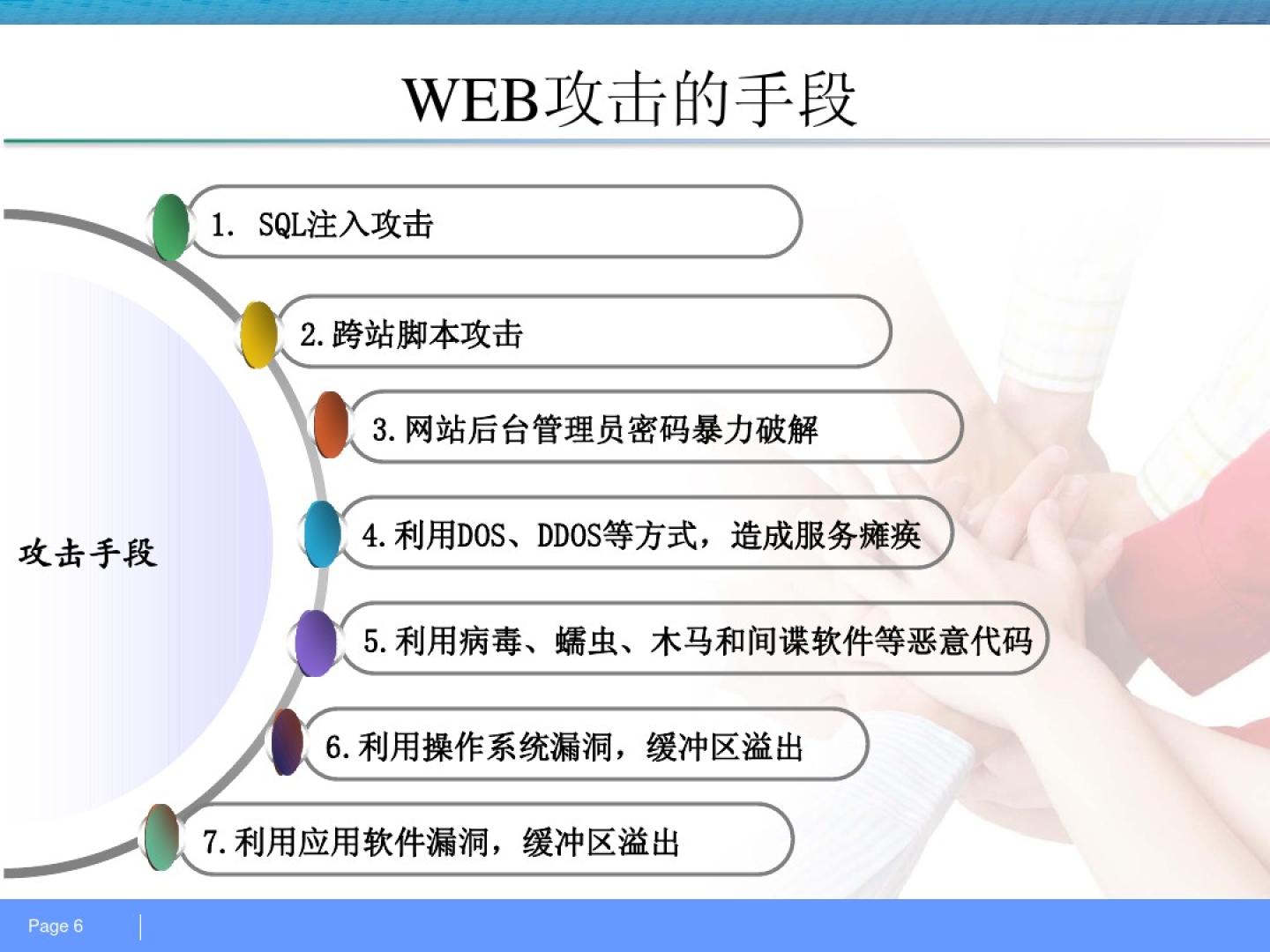 WEB攻击的手段

攻击手段

1. SQL注入攻击

2.跨站脚本攻击

3.网站后台管理员密码暴力破解

4.利用DOS、DDOS等方式，造成服务瘫痪

5.利用病毒、蠕虫、木马和间谍软件等恶意代码

6.利用操作系统漏洞，缓冲区溢出

7.利用应用软件漏洞，缓冲区溢出

Page 6